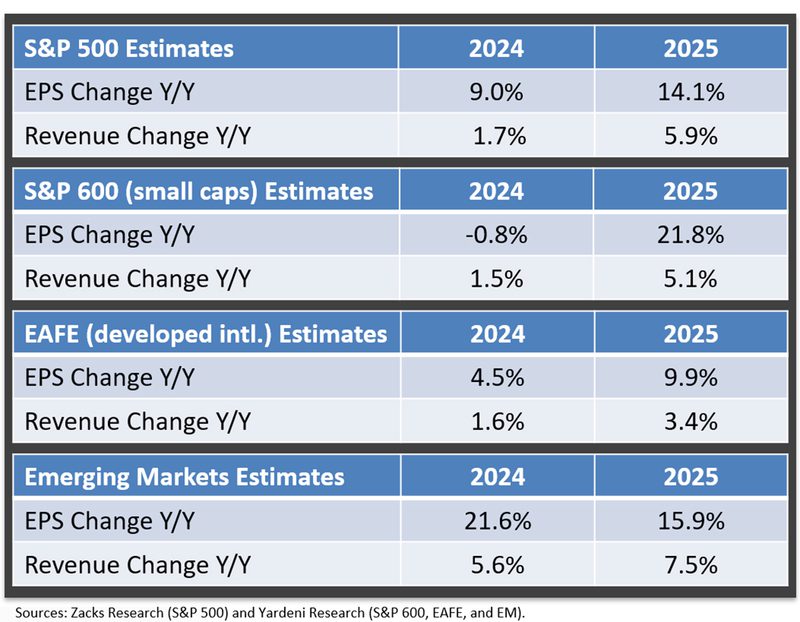 | S&P 500 Estimates | 2024 | 2025 |
|---|---|---|
| EPS Change Y/Y | 9.0% | 14.1% |
| Revenue Change Y/Y | 1.7% | 5.9% |

| S&P 600 (small caps) Estimates | 2024 | 2025 |
|---|---|---|
| EPS Change Y/Y | -0.8% | 21.8% |
| Revenue Change Y/Y | 1.5% | 5.1% |

| EAFE (developed intl.) Estimates | 2024 | 2025 |
|---|---|---|
| EPS Change Y/Y | 4.5% | 9.9% |
| Revenue Change Y/Y | 1.6% | 3.4% |

| Emerging Markets Estimates | 2024 | 2025 |
|---|---|---|
| EPS Change Y/Y | 21.6% | 15.9% |
| Revenue Change Y/Y | 5.6% | 7.5% |

Sources: Zacks Research (S&P 500) and Yardeni Research (S&P 600, EAFE, and EM).